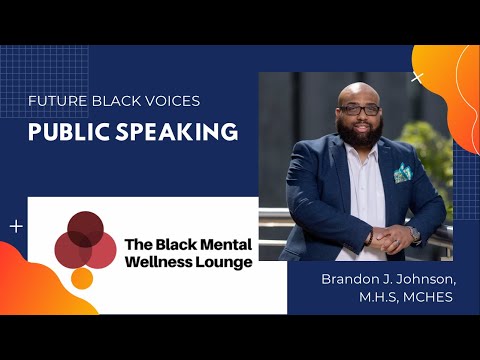 FUTURE BLACK VOICES

PUBLIC SPEAKING

The Black Mental Wellness Lounge

Brandon J. Johnson, M.H.S, MCHES